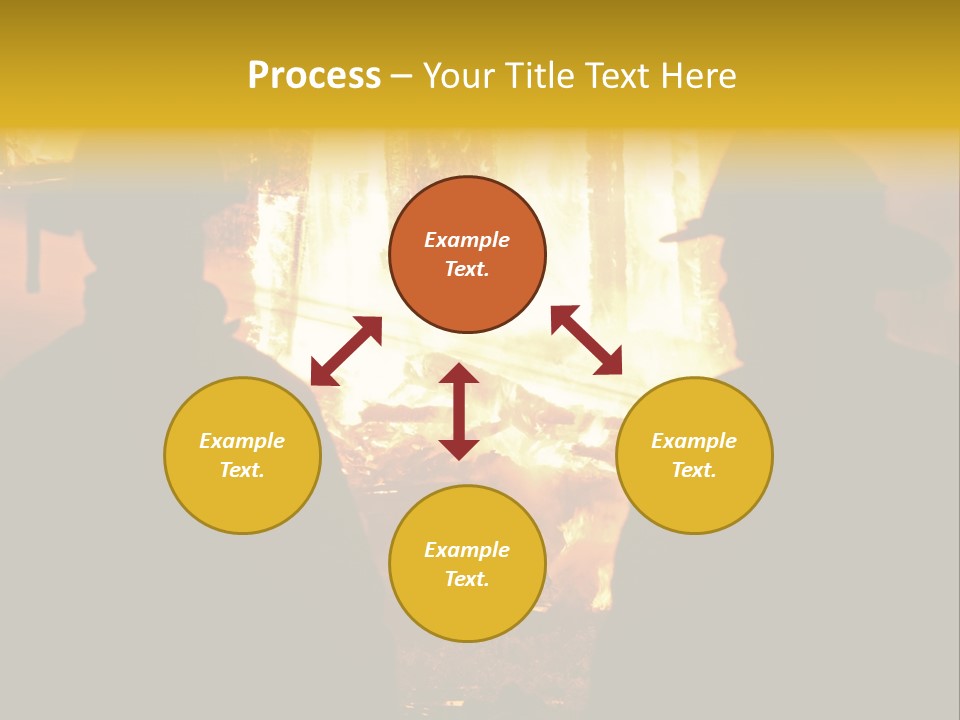 Process – Your Title Text Here

Example Text.

Example Text.

Example Text.

Example Text.